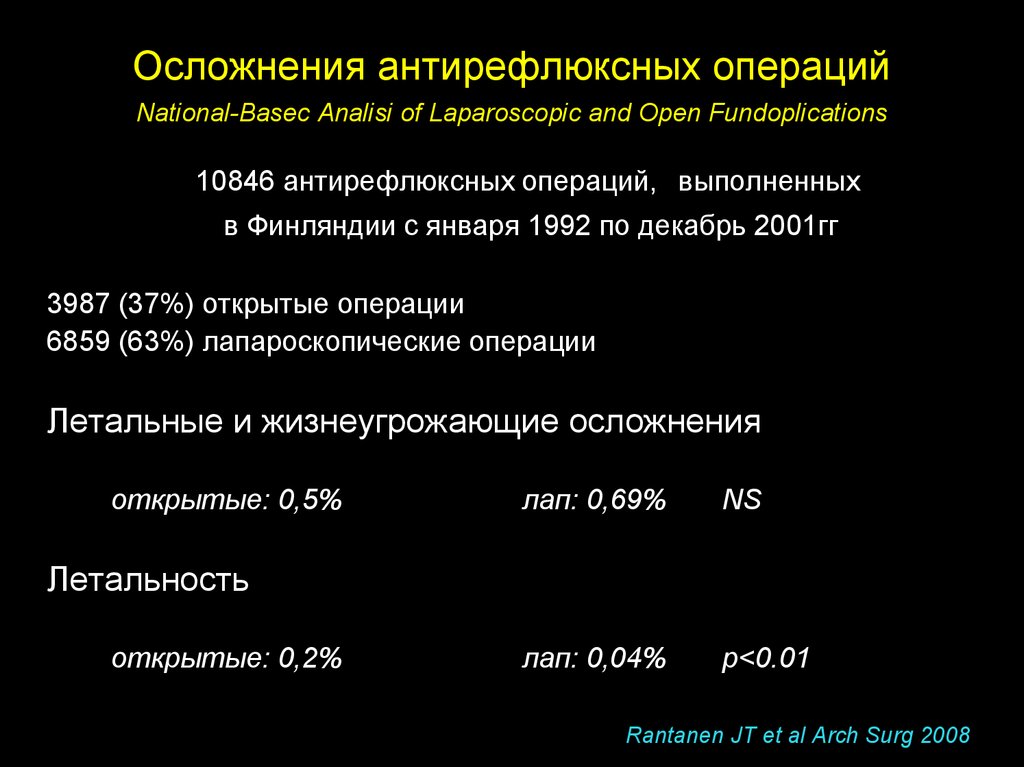 Осложнения антирефлюксных операций

National-Basec Analisi of Laparoscopic and Open Fundoplications

10846 антирефлюксных операций, выполненных в Финляндии с января 1992 по декабрь 2001гг

3987 (37%) открытые операции
6859 (63%) лапароскопические операции

Летальные и жизнеугрожающие осложнения

открытые: 0,5% лап: 0,69% NS

Летальность

открытые: 0,2% лап: 0,04% p<0.01

Rantanen JT et al Arch Surg 2008